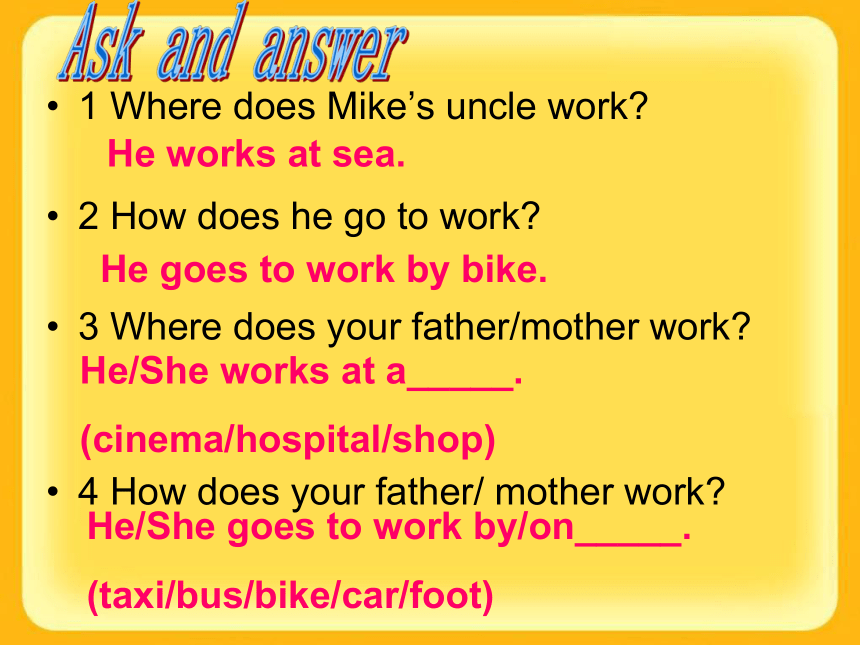 Ask and answer

• 1 Where does Mike's uncle work?

He works at sea.

• 2 How does he go to work?

He goes to work by bike.

• 3 Where does your father/mother work?

He/She works at a_____.

(cinema/hospital/shop)

• 4 How does your father/ mother work?

He/She goes to work by/on_____.

(taxi/bus/bike/car/foot)